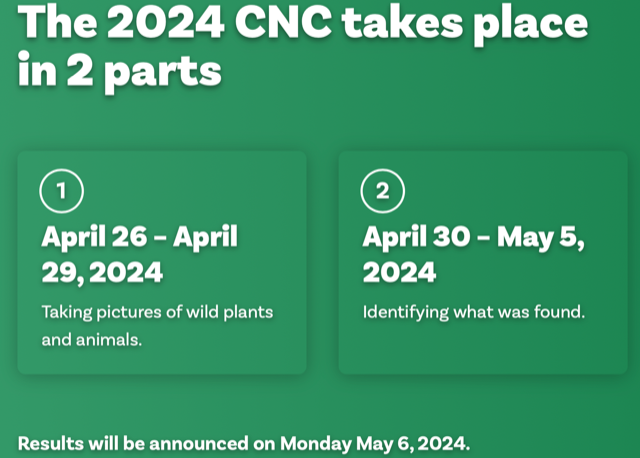 The 2024 CNC takes place in 2 parts

1

April 26 – April 29, 2024

Taking pictures of wild plants and animals.

2

April 30 – May 5, 2024

Identifying what was found.

Results will be announced on Monday May 6, 2024.